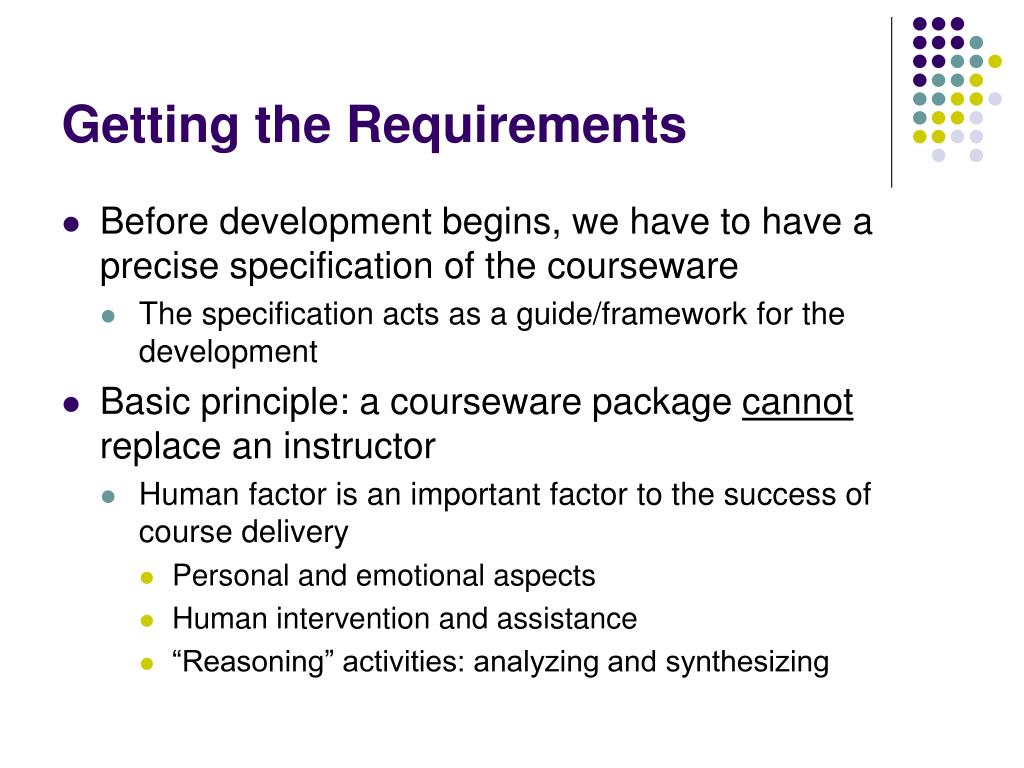 Getting the Requirements

- Before development begins, we have to have a precise specification of the courseware
  - The specification acts as a guide/framework for the development
- Basic principle: a courseware package cannot replace an instructor
  - Human factor is an important factor to the success of course delivery
    - Personal and emotional aspects
    - Human intervention and assistance
    - “Reasoning” activities: analyzing and synthesizing